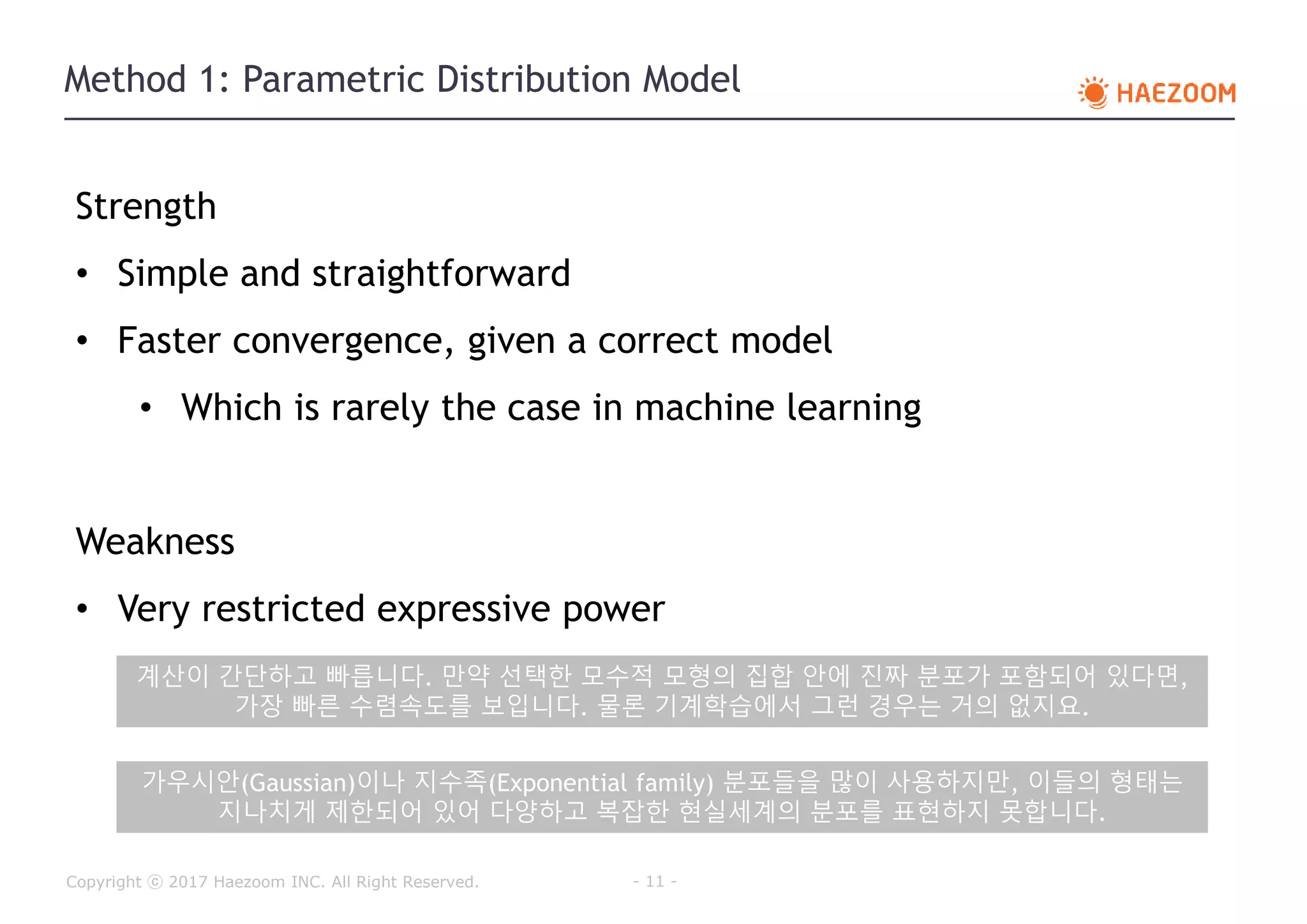 Method 1: Parametric Distribution Model

HAEZOOM

Strength

• Simple and straightforward

• Faster convergence, given a correct model

• Which is rarely the case in machine learning

Weakness

• Very restricted expressive power

계산이 간단하고 빠릅니다. 만약 선택한 모수적 모형의 집합 안에 진짜 분포가 포함되어 있다면, 가장 빠른 수렴속도를 보입니다. 물론 기계학습에서 그런 경우는 거의 없지요.

가우시안(Gaussian)이나 지수족(Exponential family) 분포들을 많이 사용하지만, 이들의 형태는 지나치게 제한되어 있어 다양하고 복잡한 현실세계의 분포를 표현하지 못합니다.

Copyright ⓒ 2017 Haezoom INC. All Right Reserved.

- 11 -